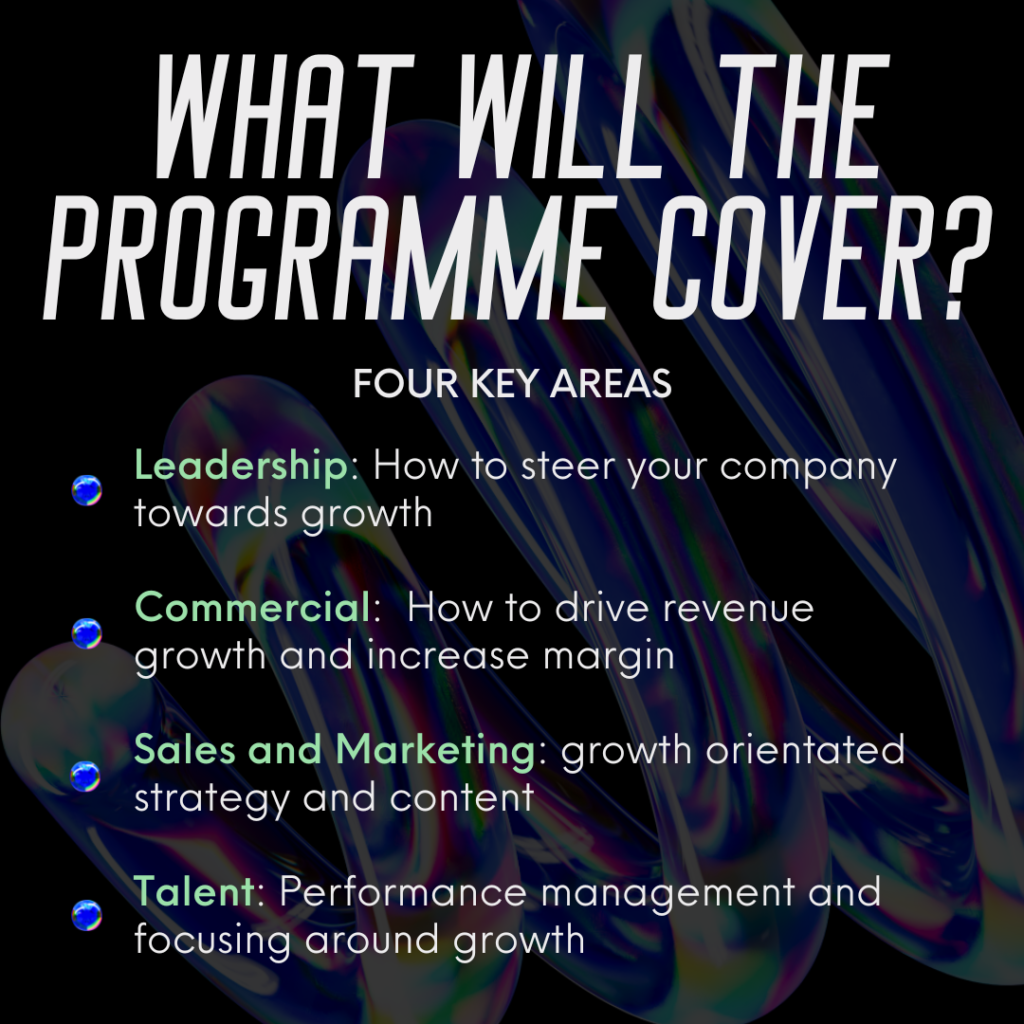 WHAT WILL THE PROGRAMME COVER?

FOUR KEY AREAS

Leadership: How to steer your company towards growth

Commercial:  How to drive revenue growth and increase margin

Sales and Marketing: growth orientated strategy and content

Talent: Performance management and focusing around growth